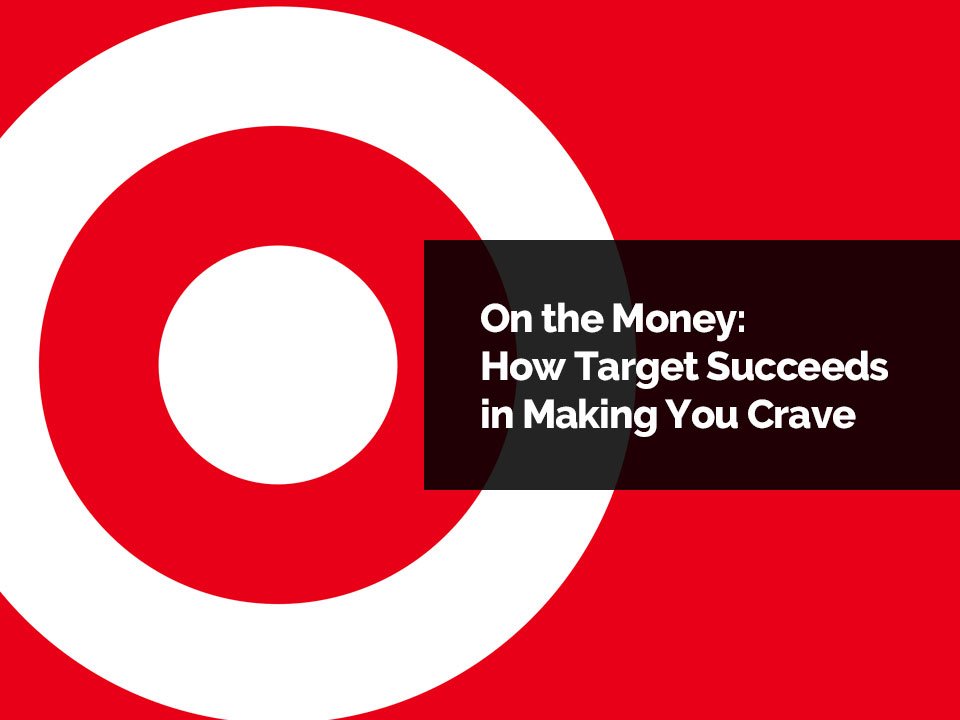 On the Money:
How Target Succeeds in Making You Crave